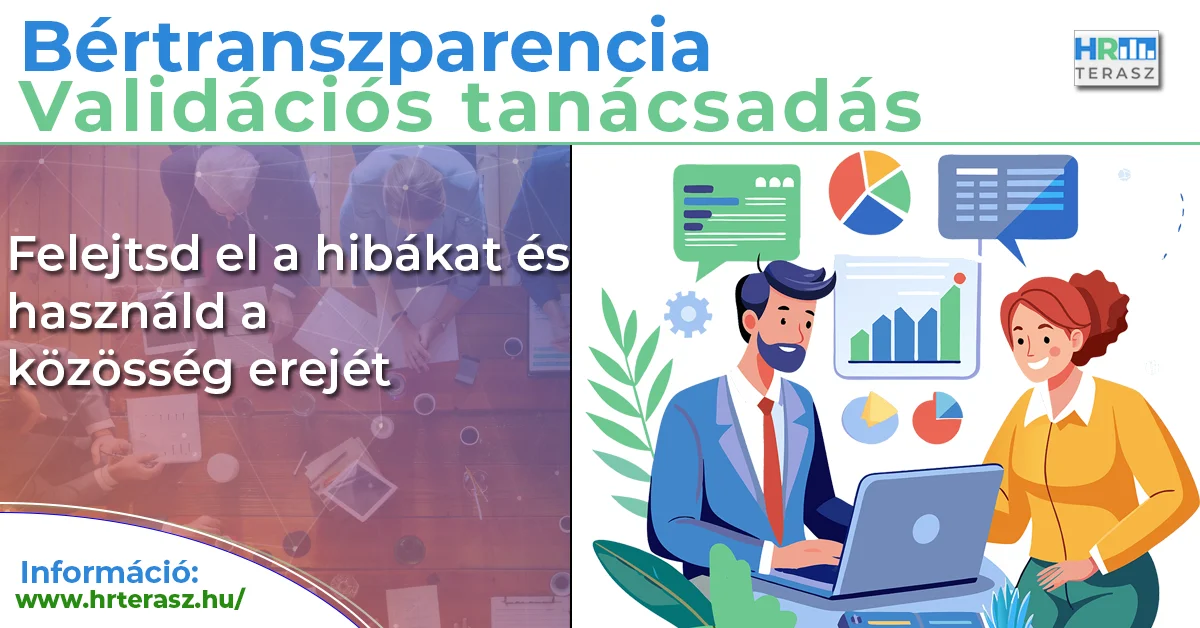 Bértranszparencia
Validációs tanácsadás

HR TERASZ

Felejtsd el a hibákat és használd a közösség erejét

Információ:
www.hrterasz.hu/